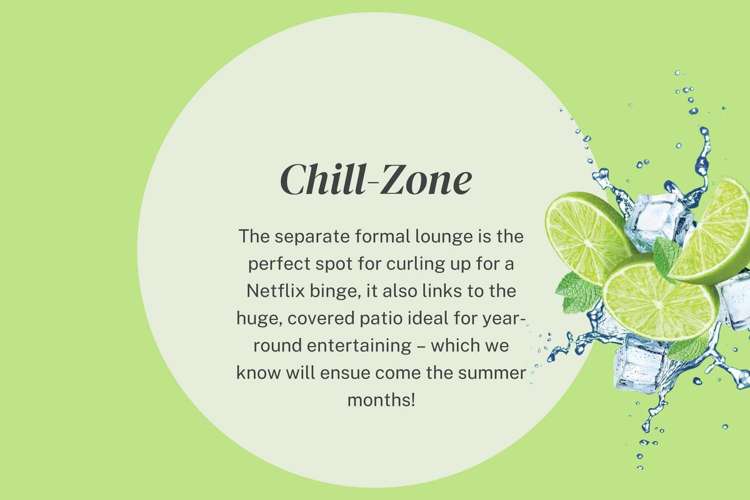 Chill-Zone

The separate formal lounge is the perfect spot for curling up for a Netflix binge, it also links to the huge, covered patio ideal for year-round entertaining – which we know will ensue come the summer months!